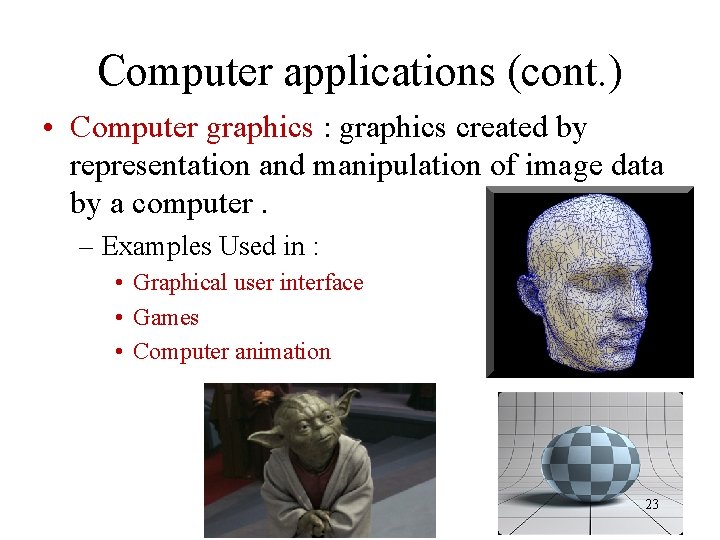 Computer applications (cont.)

• Computer graphics : graphics created by representation and manipulation of image data by a computer .

– Examples Used in :

• Graphical user interface
• Games
• Computer animation

23